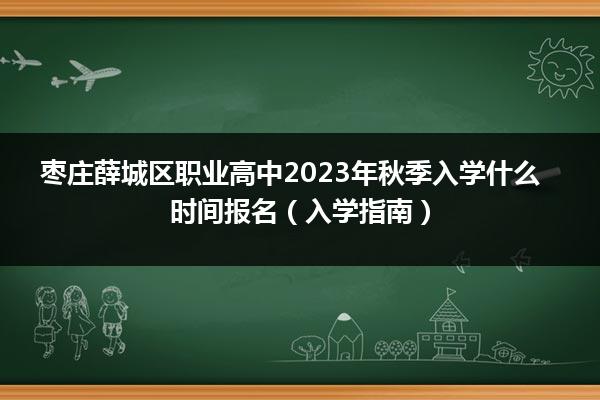 枣庄薛城区职业高中2023年秋季入学什么时间报名（入学指南）